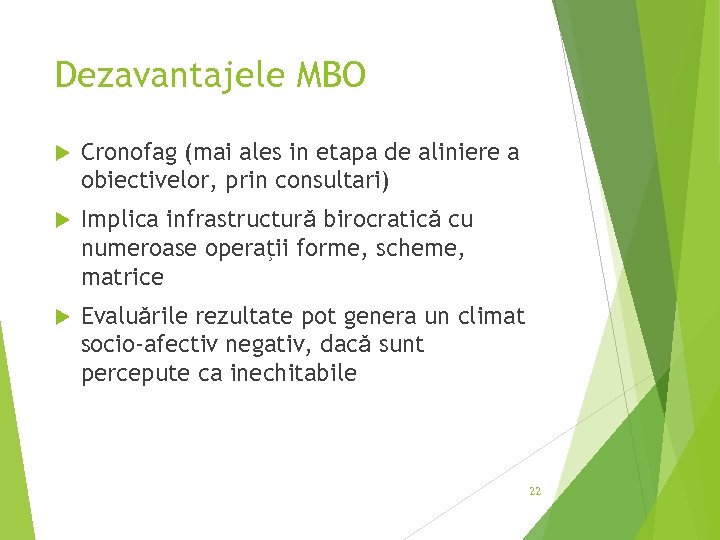 Dezavantajele MBO

Cronofag (mai ales in etapa de aliniere a obiectivelor, prin consultari)

Implica infrastructură birocratică cu numeroase operații forme, scheme, matrice

Evaluările rezultate pot genera un climat socio-afectiv negativ, dacă sunt percepute ca inechitabile

22